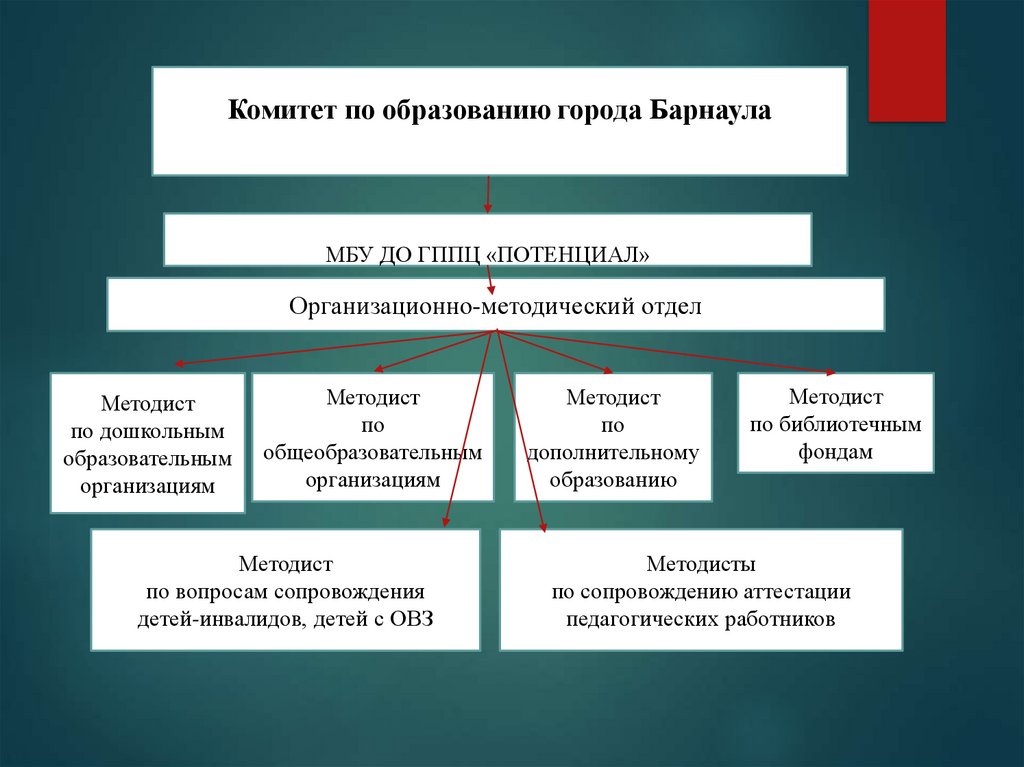 Комитет по образованию города Барнаула

МБУ ДО ГППЦ «ПОТЕНЦИАЛ»

Организационно-методический отдел

Методист по дошкольным образовательным организациям

Методист по общеобразовательным организациям

Методист по дополнительному образованию

Методист по библиотечным фондам

Методист по вопросам сопровождения детей-инвалидов, детей с ОВЗ

Методисты по сопровождению аттестации педагогических работников